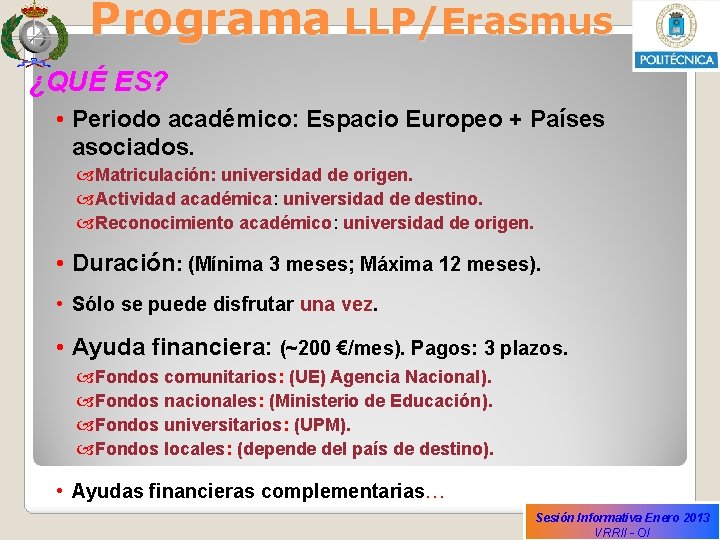 Programa LLP/Erasmus

POLITÉCNICA

¿QUÉ ES?

• Periodo académico: Espacio Europeo + Países asociados.
Matriculación: universidad de origen.
Actividad académica: universidad de destino.
Reconocimiento académico: universidad de origen.

• Duración: (Mínima 3 meses; Máxima 12 meses).

• Sólo se puede disfrutar una vez.

• Ayuda financiera: (~200 €/mes). Pagos: 3 plazos.
Fondos comunitarios: (UE) Agencia Nacional).
Fondos nacionales: (Ministerio de Educación).
Fondos universitarios: (UPM).
Fondos locales: (depende del país de destino).

• Ayudas financieras complementarias…

Sesión Informativa Enero 2013
VRRII - OI